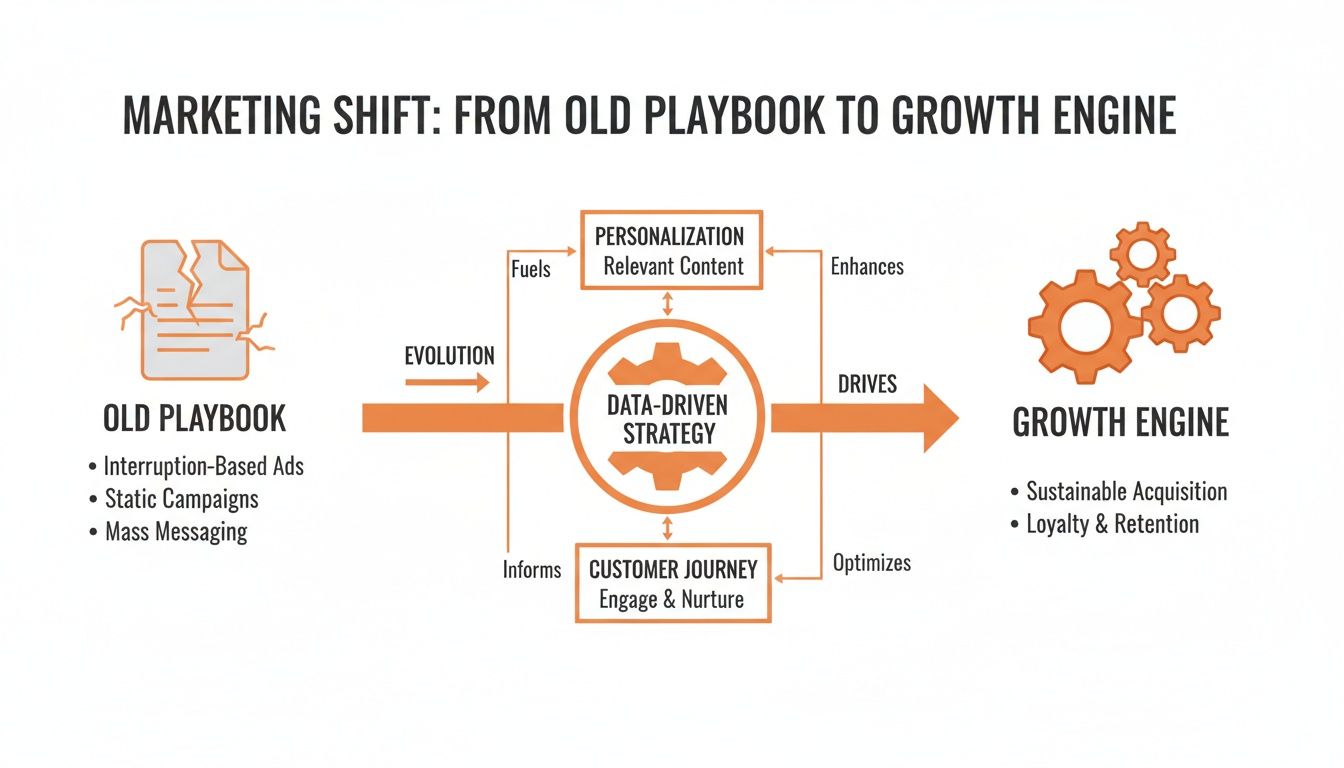 MARKETING SHIFT: FROM OLD PLAYBOOK TO GROWTH ENGINE

OLD PLAYBOOK
• Interruption-Based Ads
• Static Campaigns
• Mass Messaging

EVOLUTION

Fuels

PERSONALIZATION
Relevant Content

Enhances

DATA-DRIVEN STRATEGY

DRIVES

Informs

CUSTOMER JOURNEY
Engage & Nurture

Optimizes

GROWTH ENGINE
• Sustainable Acquisition
• Loyalty & Retention